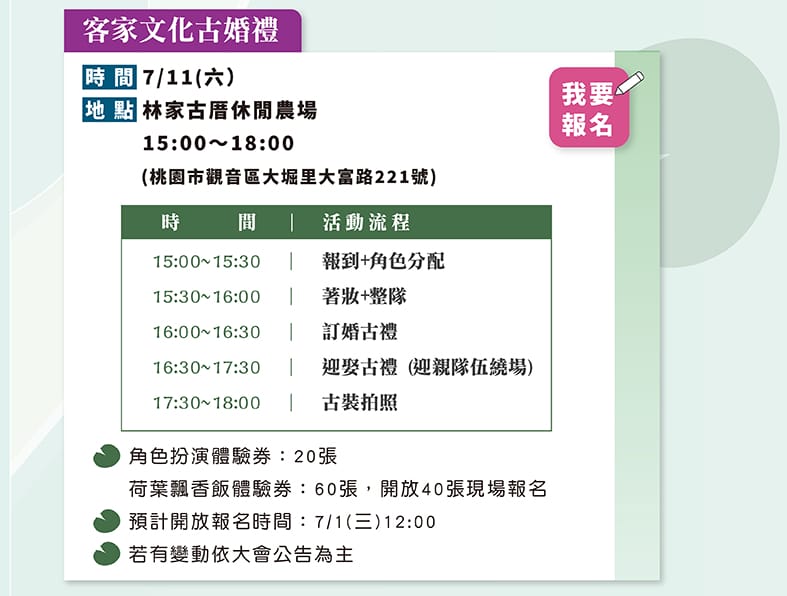 客家文化古婚禮

時間 7/11(六)
地點 林家古厝休閒農場
15:00～18:00
(桃園市觀音區大堀里大富路221號)

我要報名

| 時　　間 | 活動流程 |
|---|---|
| 15:00~15:30 | 報到+角色分配 |
| 15:30~16:00 | 著妝+整隊 |
| 16:00~16:30 | 訂婚古禮 |
| 16:30~17:30 | 迎娶古禮 (迎親隊伍繞場) |
| 17:30~18:00 | 古裝拍照 |

角色扮演體驗券：20張
荷葉飄香飯體驗券：60張，開放40張現場報名
預計開放報名時間：7/1(三)12:00
若有變動依大會公告為主